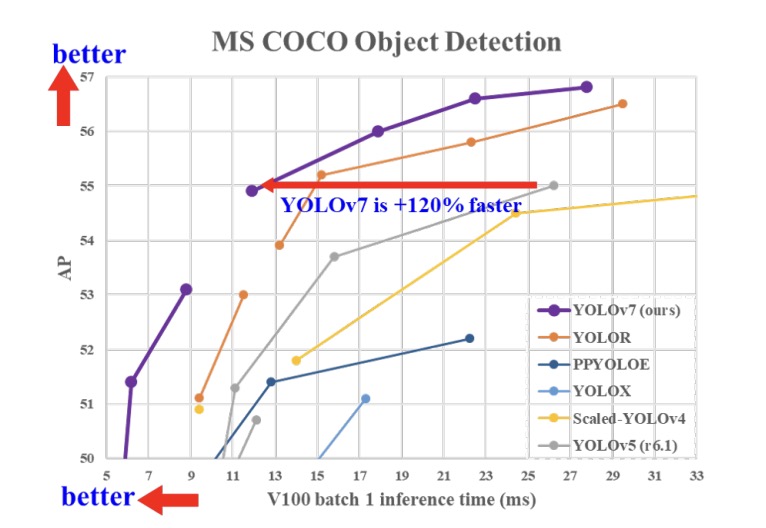 MS COCO Object Detection

better

57
56
55
54
53
52
51
50

AP

YOLOv7 is +120% faster

YOLOv7 (ours)
YOLOR
PPYOLOE
YOLOX
Scaled-YOLOv4
YOLOv5 (r6.1)

5 7 9 11 13 15 17 19 21 23 25 27 29 31 33

better

V100 batch 1 inference time (ms)